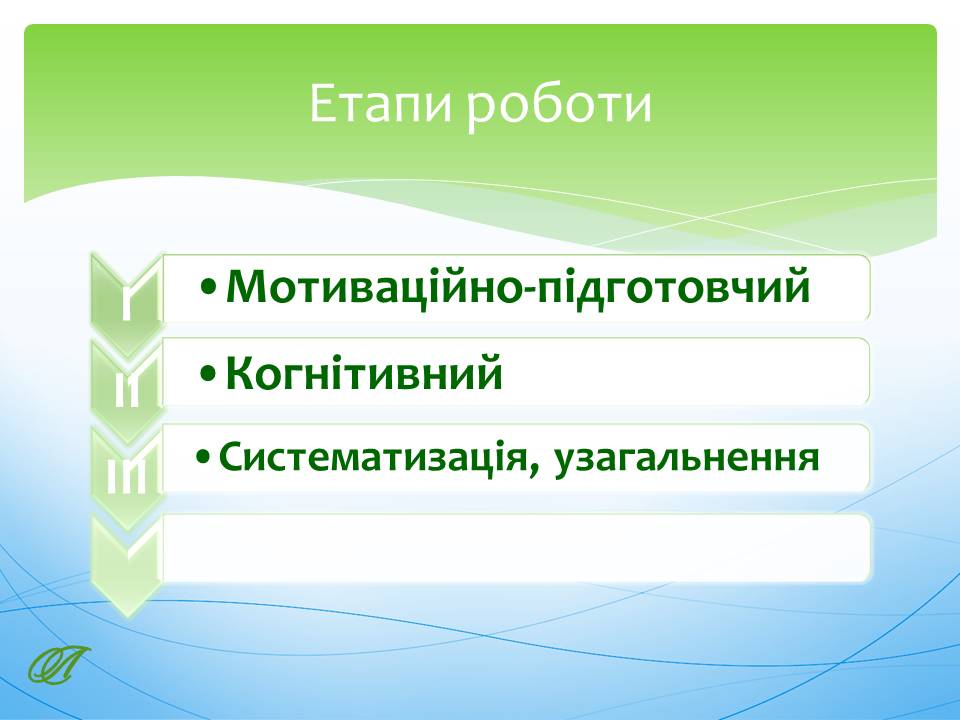 Етапи роботи

I
• Мотиваційно-підготовчий

II
• Когнітивний

III
• Систематизація, узагальнення